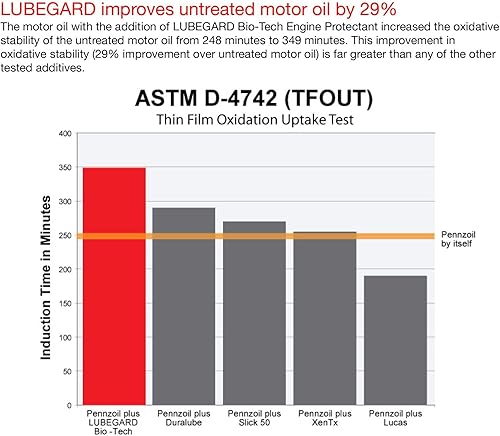 LUBEGARD improves untreated motor oil by 29%

The motor oil with the addition of LUBEGARD Bio-Tech Engine Protectant increased the oxidative stability of the untreated motor oil from 248 minutes to 349 minutes. This improvement in oxidative stability (29% improvement over untreated motor oil) is far greater than any of the other tested additives.

ASTM D-4742 (TFOUT)

Thin Film Oxidation Uptake Test

Induction Time in Minutes

400
350
300
250
200
150
100
50
0

Pennzoil by itself

Pennzoil plus LUBEGARD Bio -Tech

Pennzoil plus Duralube

Pennzoil plus Slick 50

Pennzoil plus XenTx

Pennzoil plus Lucas